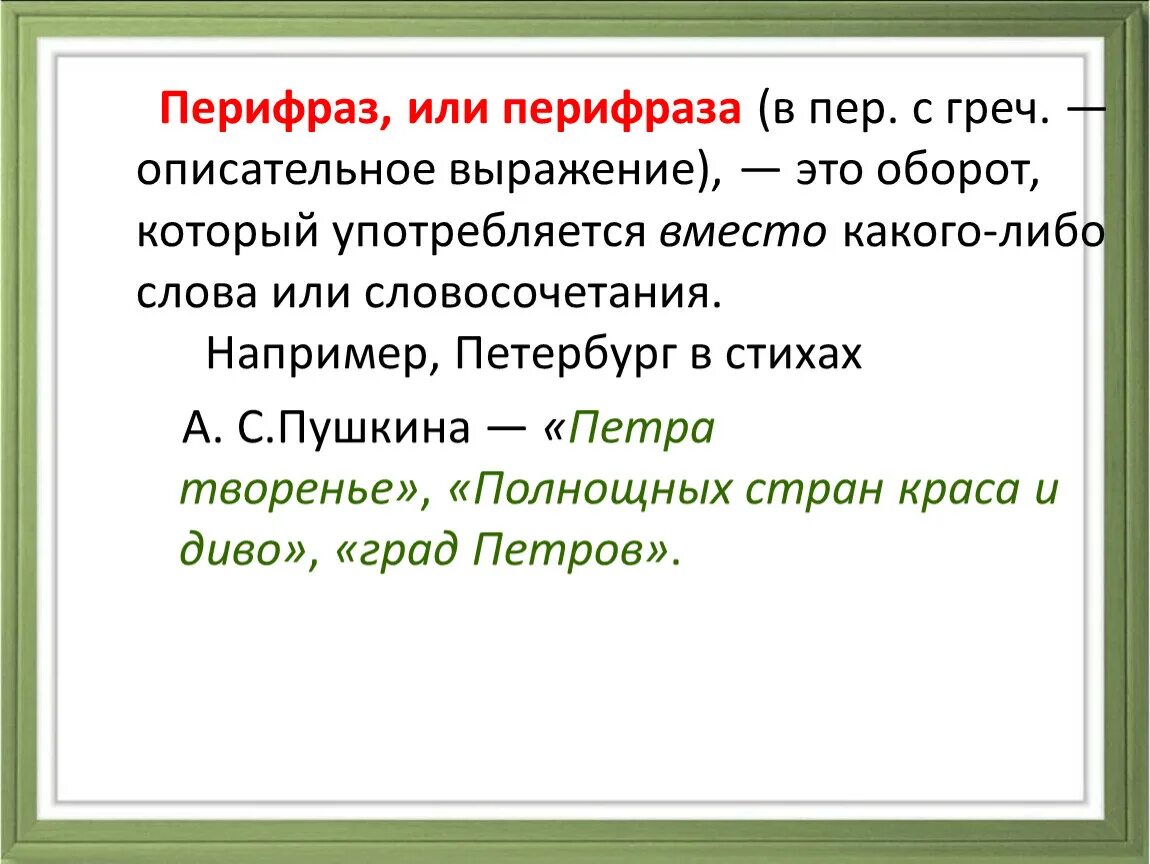 Перифраз, или перифраза (в пер. с греч. — описательное выражение), — это оборот, который употребляется вместо какого-либо слова или словосочетания.

Например, Петербург в стихах А. С.Пушкина — «Петра творенье», «Полнощных стран краса и диво», «град Петров».